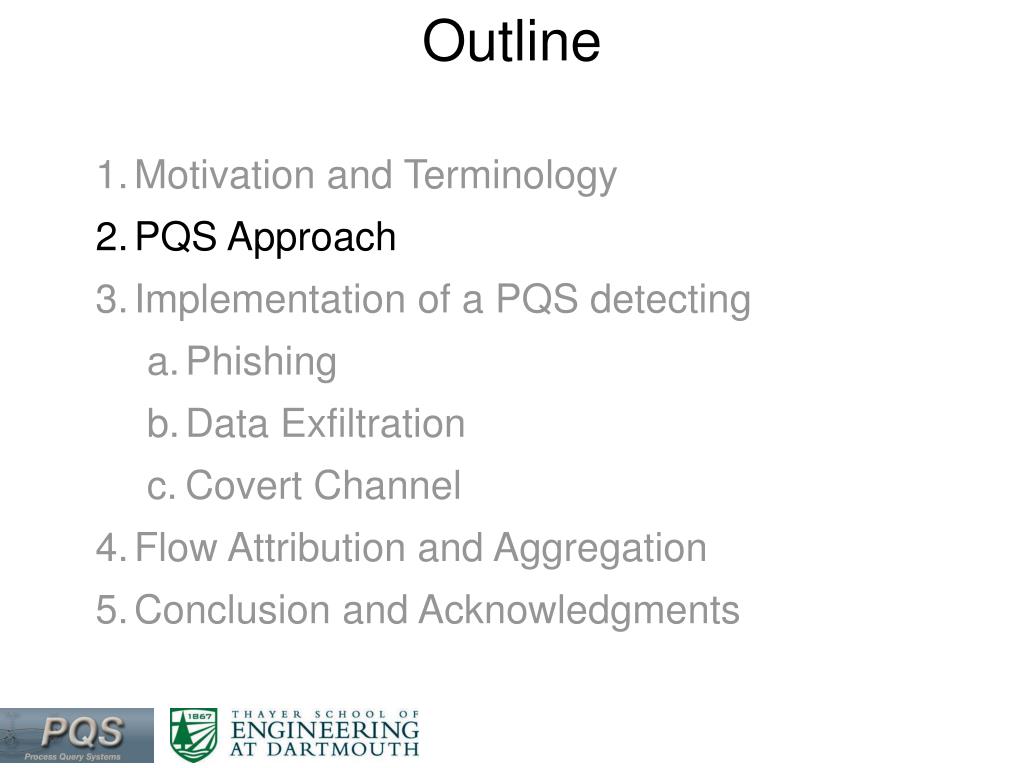 Outline

1. Motivation and Terminology
2. PQS Approach
3. Implementation of a PQS detecting
a. Phishing
b. Data Exfiltration
c. Covert Channel
4. Flow Attribution and Aggregation
5. Conclusion and Acknowledgments

PQS
Process Query Systems

1867
THAYER SCHOOL OF
ENGINEERING
AT DARTMOUTH